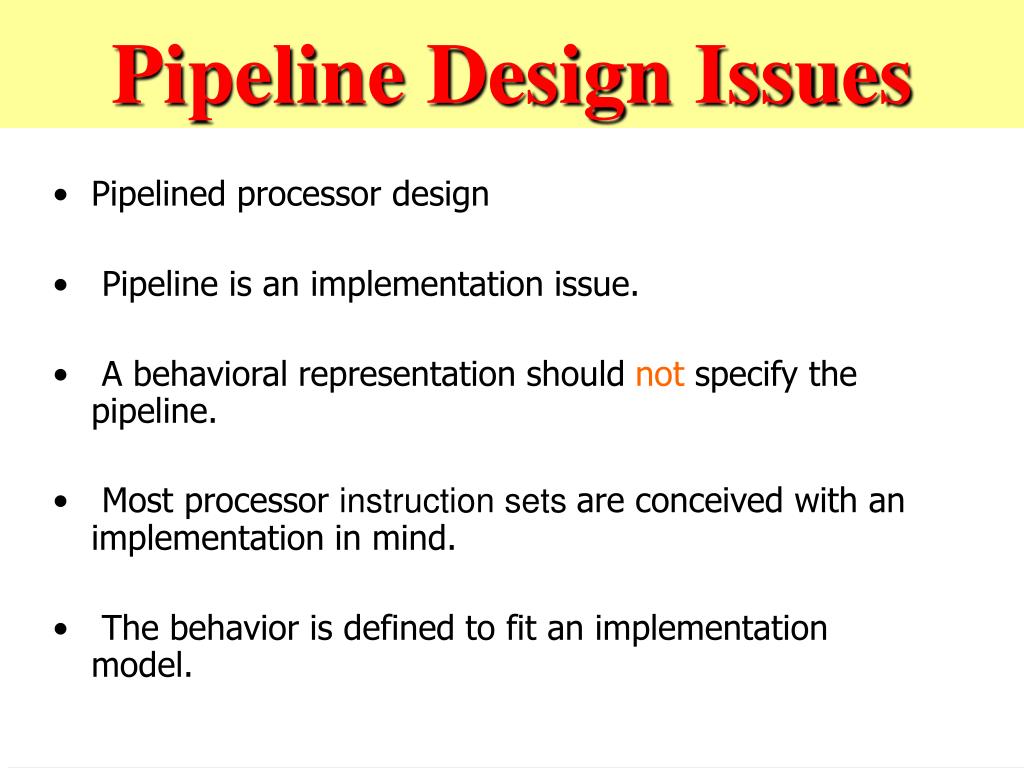 Pipeline Design Issues

• Pipelined processor design

• Pipeline is an implementation issue.

• A behavioral representation should not specify the pipeline.

• Most processor instruction sets are conceived with an implementation in mind.

• The behavior is defined to fit an implementation model.